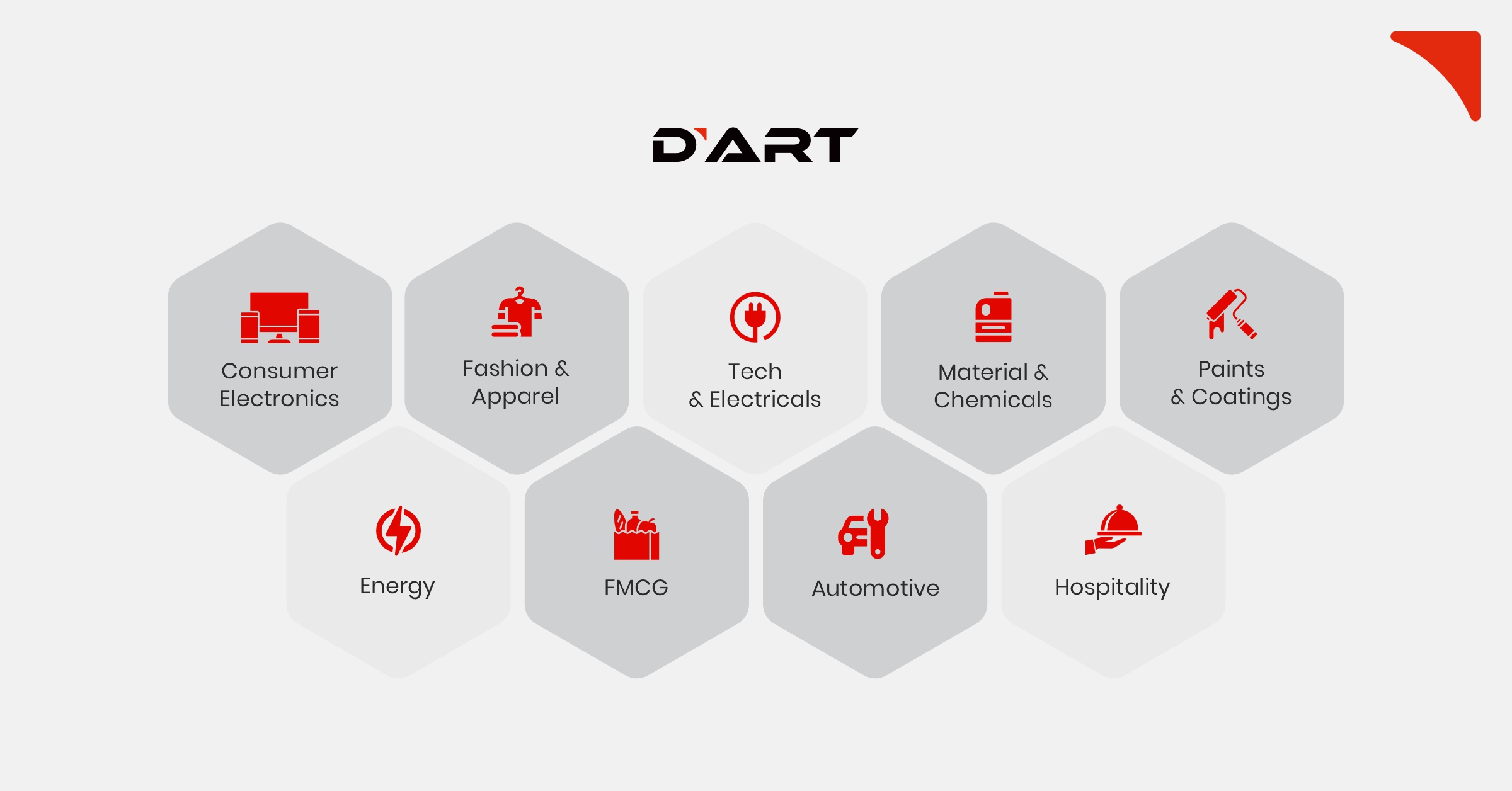 D'ART

Consumer Electronics

Fashion & Apparel

Tech & Electricals

Material & Chemicals

Paints & Coatings

Energy

FMCG

Automotive

Hospitality